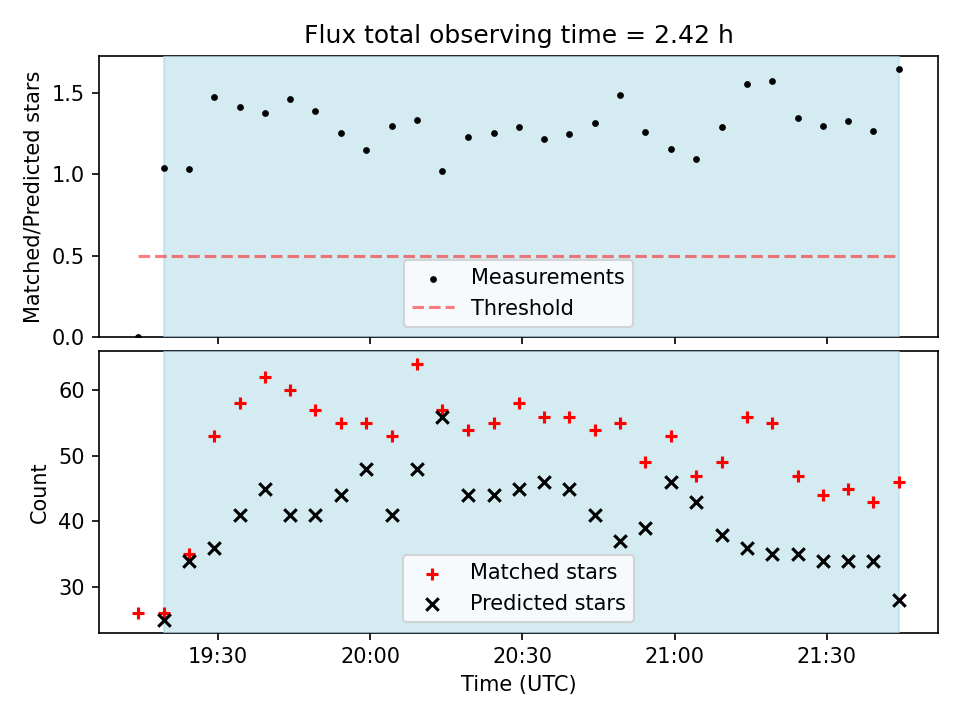 Flux total observing time = 2.42 h

Matched/Predicted stars

1.5
1.0
0.5
0.0

Measurements
Threshold

Count

60
50
40
30

Matched stars
Predicted stars

19:30
20:00
20:30
21:00
21:30

Time (UTC)